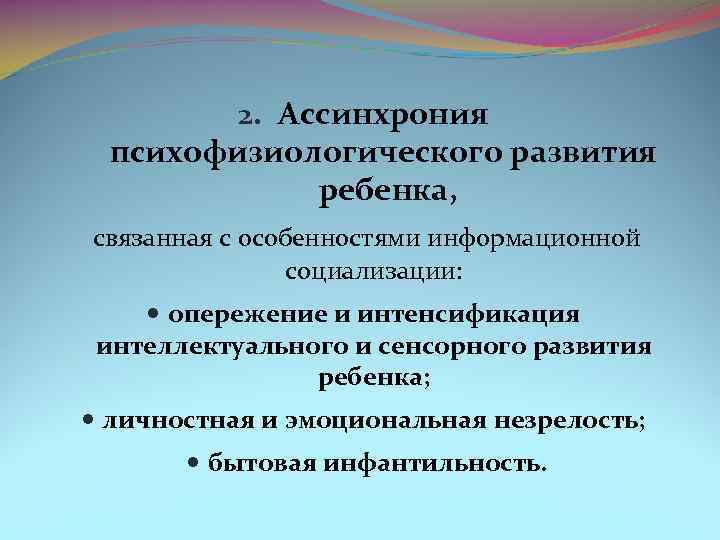 2. Ассинхрония психофизиологического развития ребенка,

связанная с особенностями информационной социализации:

• опережение и интенсификация интеллектуального и сенсорного развития ребенка;

• личностная и эмоциональная незрелость;

• бытовая инфантильность.